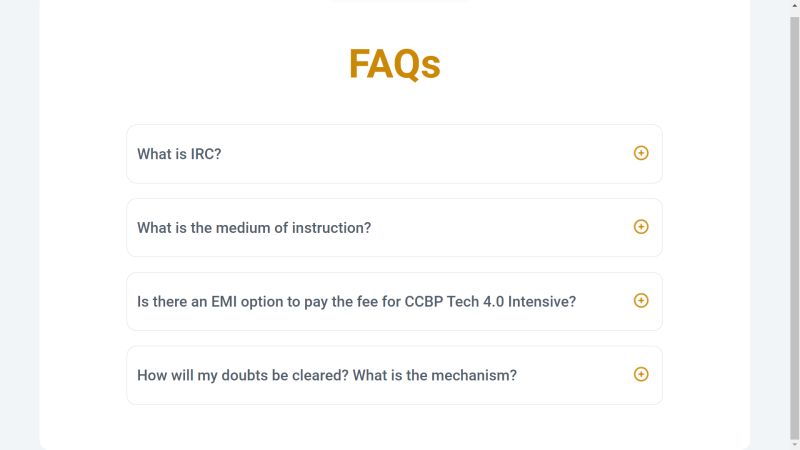 FAQs

What is IRC?

What is the medium of instruction?

Is there an EMI option to pay the fee for CCBP Tech 4.0 Intensive?

How will my doubts be cleared? What is the mechanism?